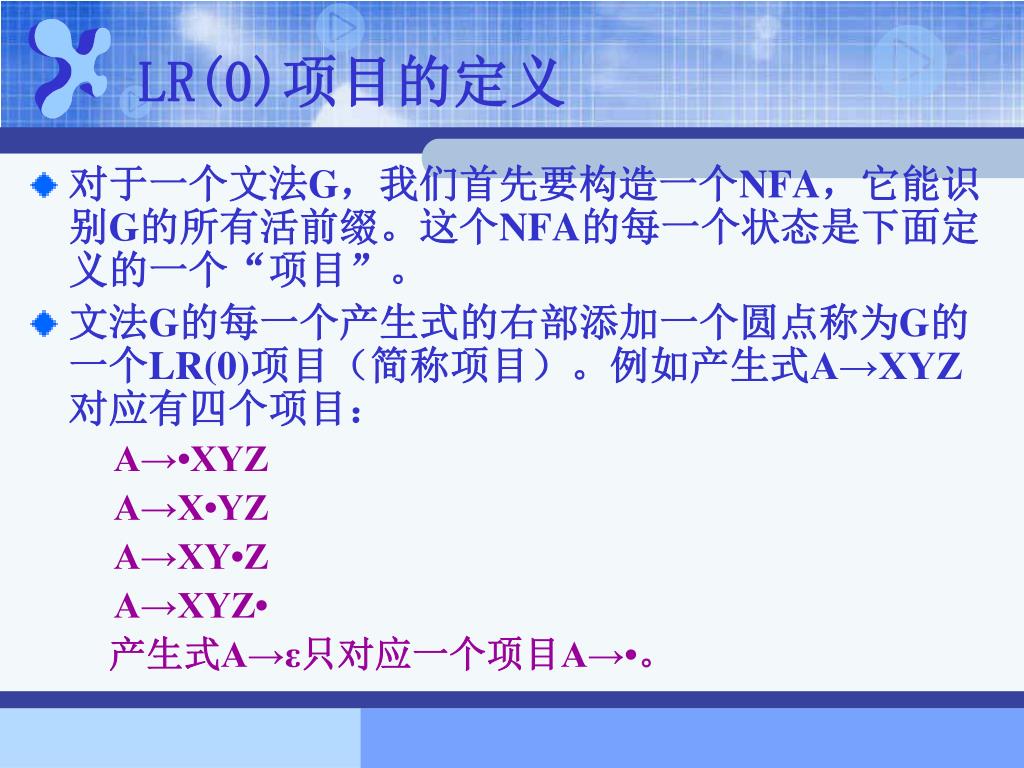 LR(0)项目的定义

对于一个文法G，我们首先要构造一个NFA，它能识别G的所有活前缀。这个NFA的每一个状态是下面定义的一个“项目”。

文法G的每一个产生式的右部添加一个圆点称为G的一个LR(0)项目（简称项目）。例如产生式A→XYZ对应有四个项目：

A→•XYZ

A→X•YZ

A→XY•Z

A→XYZ•

产生式A→ε只对应一个项目A→•。